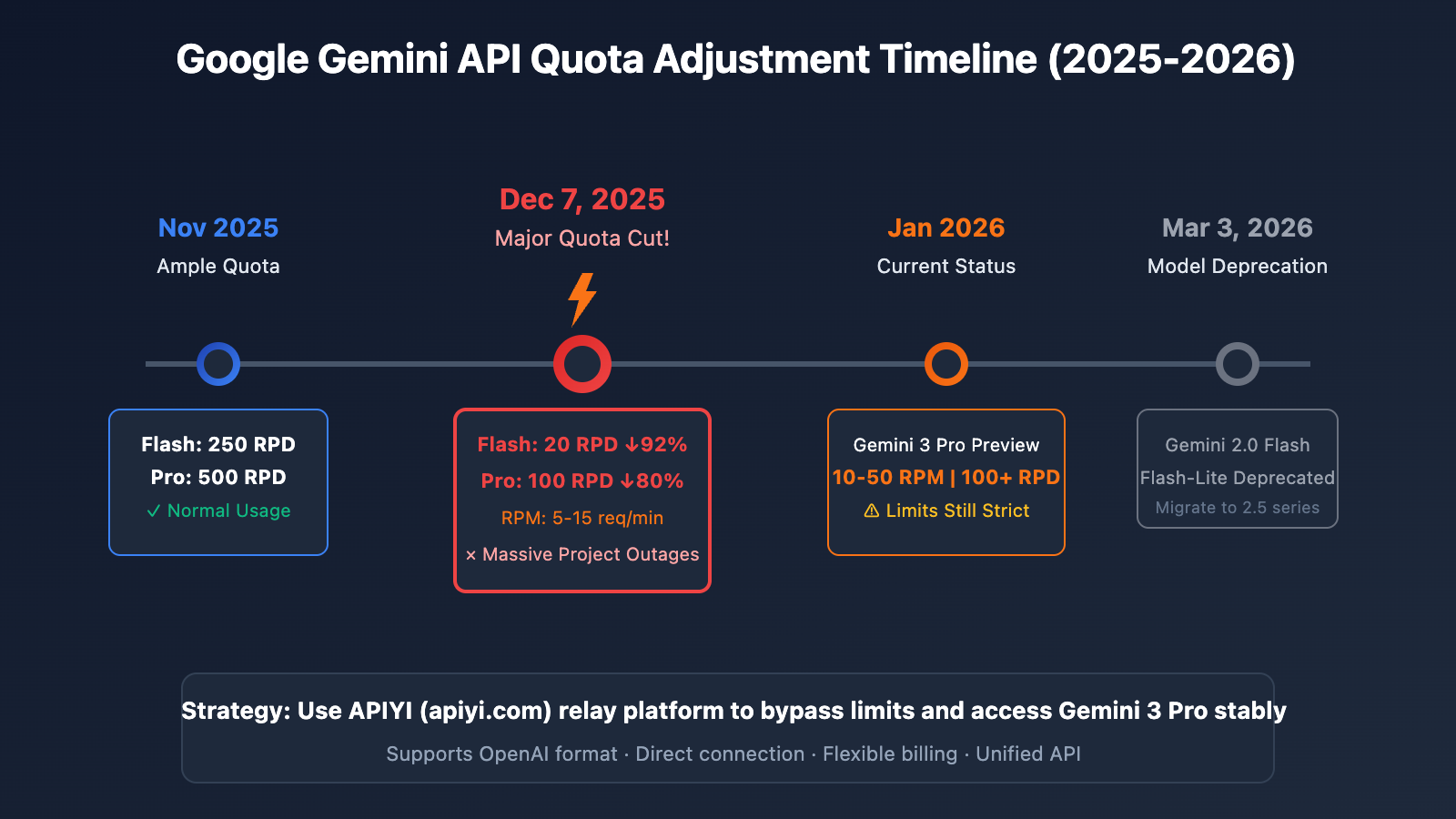 Google Gemini API Quota Adjustment Timeline (2025-2026)

Nov 2025
Ample Quota

Dec 7, 2025
Major Quota Cut!

Jan 2026
Current Status

Mar 3, 2026
Model Deprecation

Flash: 250 RPD
Pro: 500 RPD
✓ Normal Usage

Flash: 20 RPD ↓92%
Pro: 100 RPD ↓80%
RPM: 5-15 req/min
× Massive Project Outages

Gemini 3 Pro Preview
10-50 RPM | 100+ RPD
⚠ Limits Still Strict

Gemini 2.0 Flash
Flash-Lite Deprecated
Migrate to 2.5 series

Strategy: Use APIYI (apiyi.com) relay platform to bypass limits and access Gemini 3 Pro stably
Supports OpenAI format · Direct connection · Flexible billing · Unified API